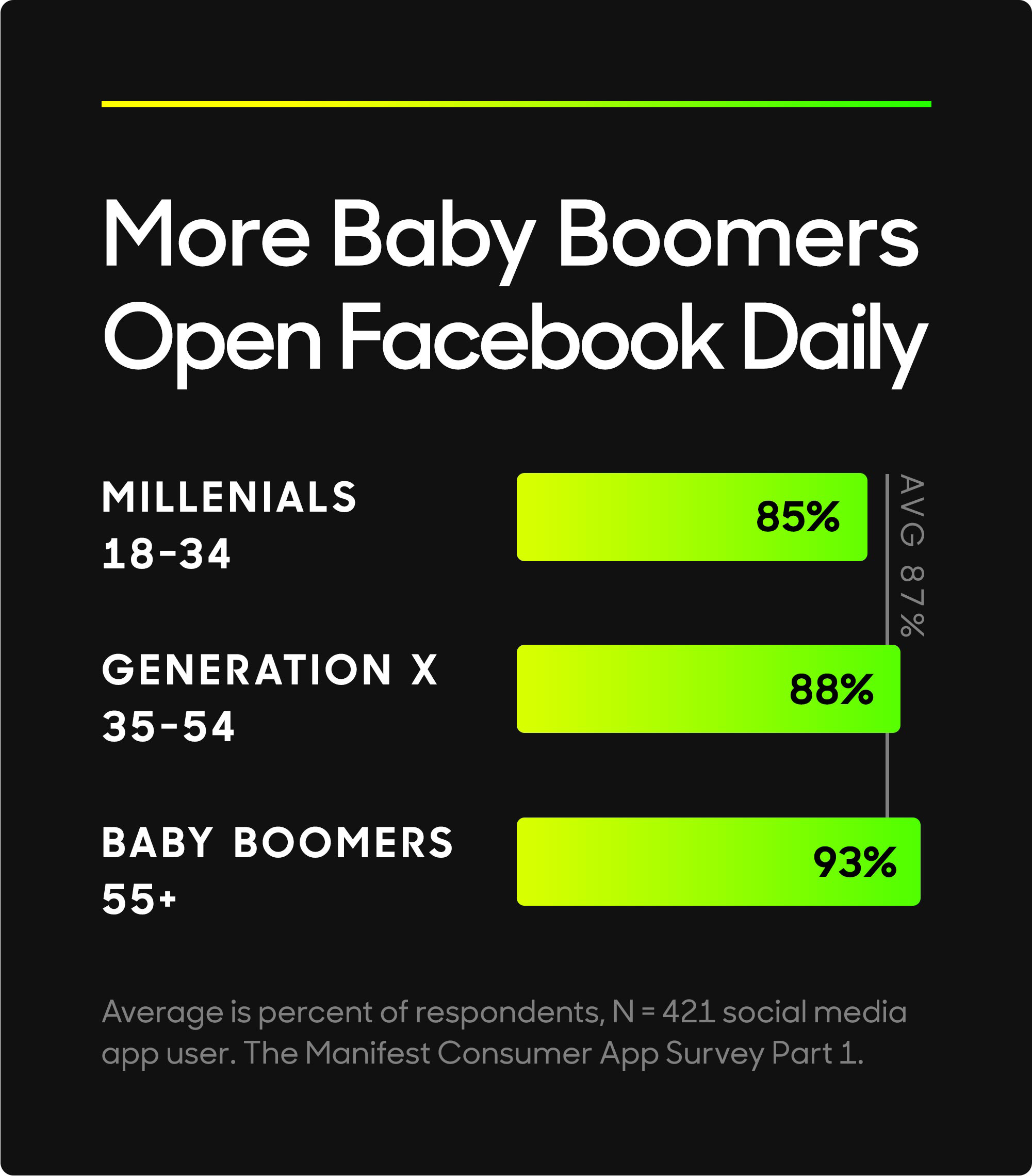 More Baby Boomers Open Facebook Daily

MILLENIALS
18-34

85%

AVG 87%

GENERATION X
35-54

88%

BABY BOOMERS
55+

93%

Average is percent of respondents, N = 421 social media app user. The Manifest Consumer App Survey Part 1.